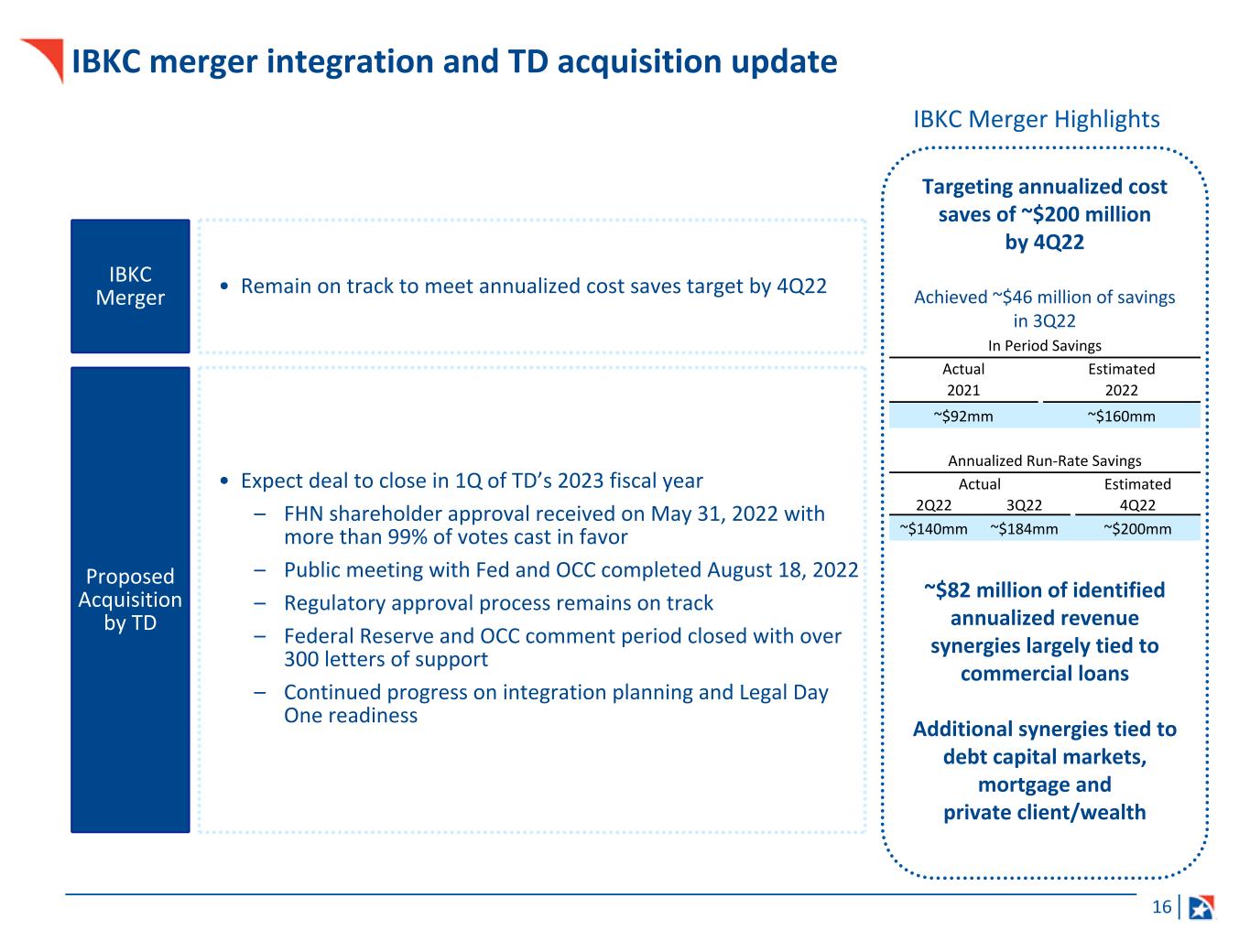 IBKC merger integration and TD acquisition update

IBKC Merger

• Remain on track to meet annualized cost saves target by 4Q22

Proposed Acquisition by TD

• Expect deal to close in 1Q of TD's 2023 fiscal year
– FHN shareholder approval received on May 31, 2022 with more than 99% of votes cast in favor
– Public meeting with Fed and OCC completed August 18, 2022
– Regulatory approval process remains on track
– Federal Reserve and OCC comment period closed with over 300 letters of support
– Continued progress on integration planning and Legal Day One readiness

IBKC Merger Highlights

Targeting annualized cost saves of ~$200 million by 4Q22

Achieved ~$46 million of savings in 3Q22

In Period Savings

| Actual 2021 | Estimated 2022 |
|---|---|
| ~$92mm | ~$160mm |

Annualized Run-Rate Savings

| Actual 2Q22 | Actual 3Q22 | Estimated 4Q22 |
|---|---|---|
| ~$140mm | ~$184mm | ~$200mm |

~$82 million of identified annualized revenue synergies largely tied to commercial loans

Additional synergies tied to debt capital markets, mortgage and private client/wealth

16